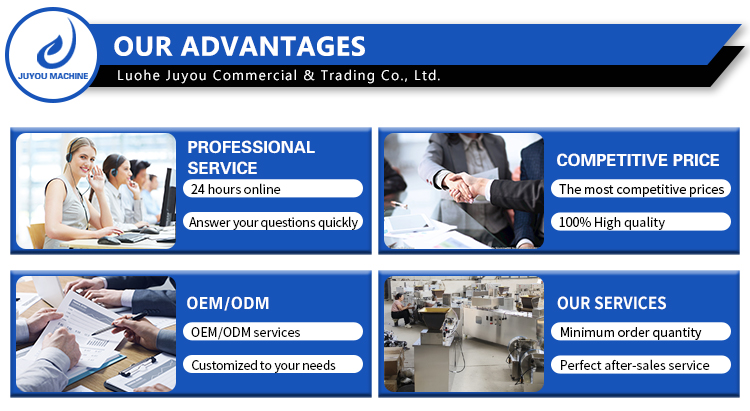 JUYOU MACHINE

OUR ADVANTAGES

Luohe Juyou Commercial & Trading Co., Ltd.

PROFESSIONAL SERVICE

24 hours online

Answer your questions quickly

COMPETITIVE PRICE

The most competitive prices

100% High quality

OEM/ODM

OEM/ODM services

Customized to your needs

OUR SERVICES

Minimum order quantity

Perfect after-sales service